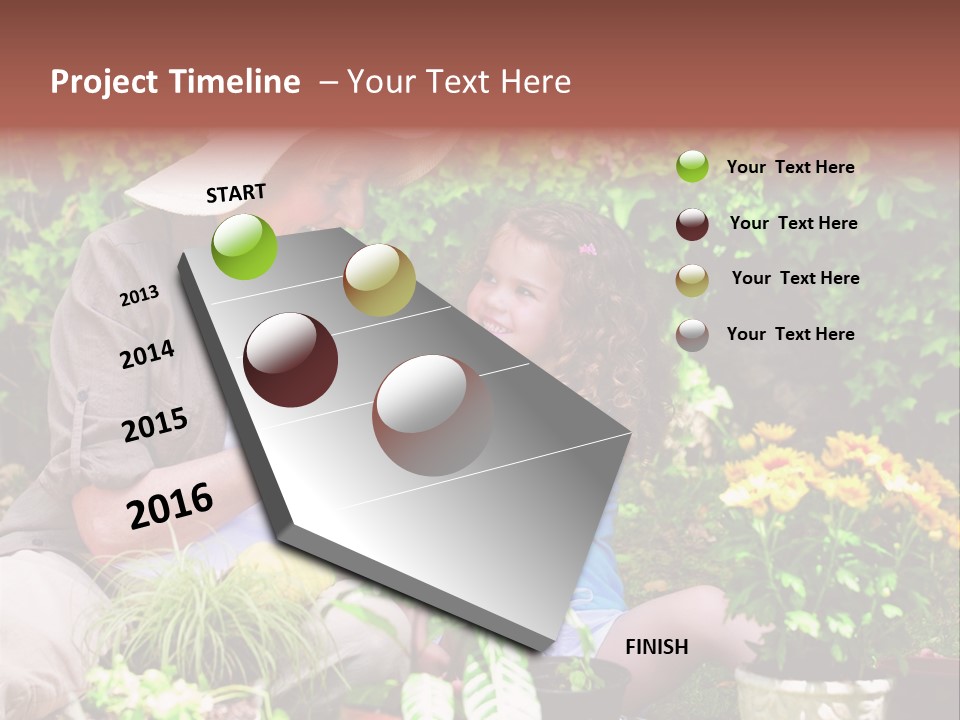 Project Timeline – Your Text Here

START

2013

2014

2015

2016

FINISH

Your Text Here

Your Text Here

Your Text Here

Your Text Here